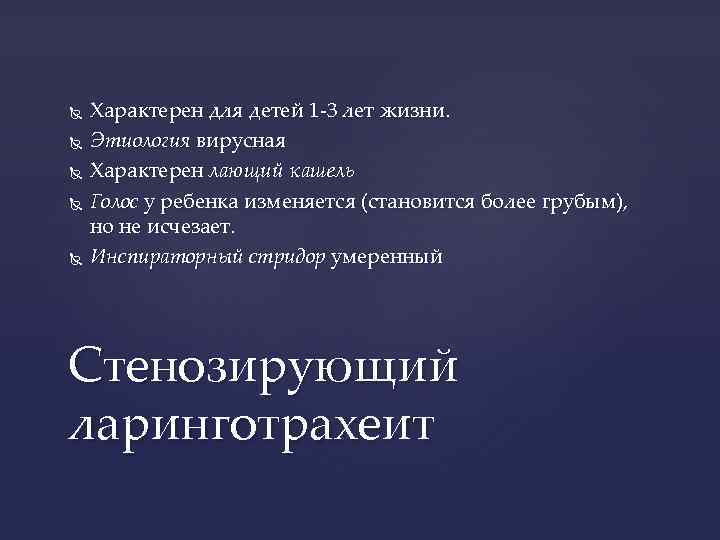 Характерен для детей 1-3 лет жизни.
Этиология вирусная
Характерен лающий кашель
Голос у ребенка изменяется (становится более грубым), но не исчезает.
Инспираторный стридор умеренный

Стенозирующий ларинготрахеит